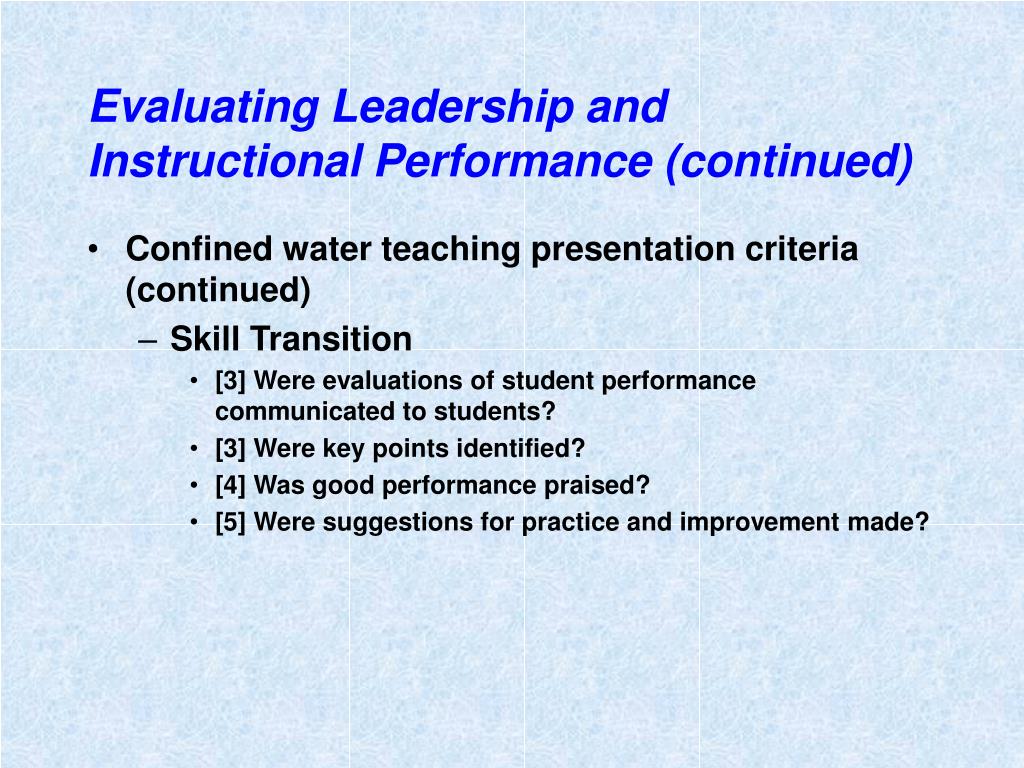 Evaluating Leadership and Instructional Performance (continued)

• Confined water teaching presentation criteria (continued)
– Skill Transition
• [3] Were evaluations of student performance communicated to students?
• [3] Were key points identified?
• [4] Was good performance praised?
• [5] Were suggestions for practice and improvement made?